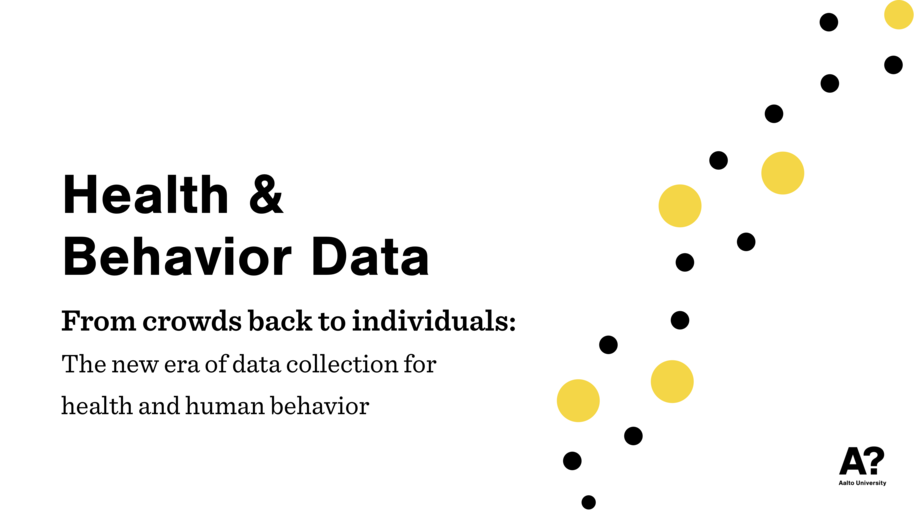 Health & Behavior Data

From crowds back to individuals:

The new era of data collection for health and human behavior

A?
Aalto University